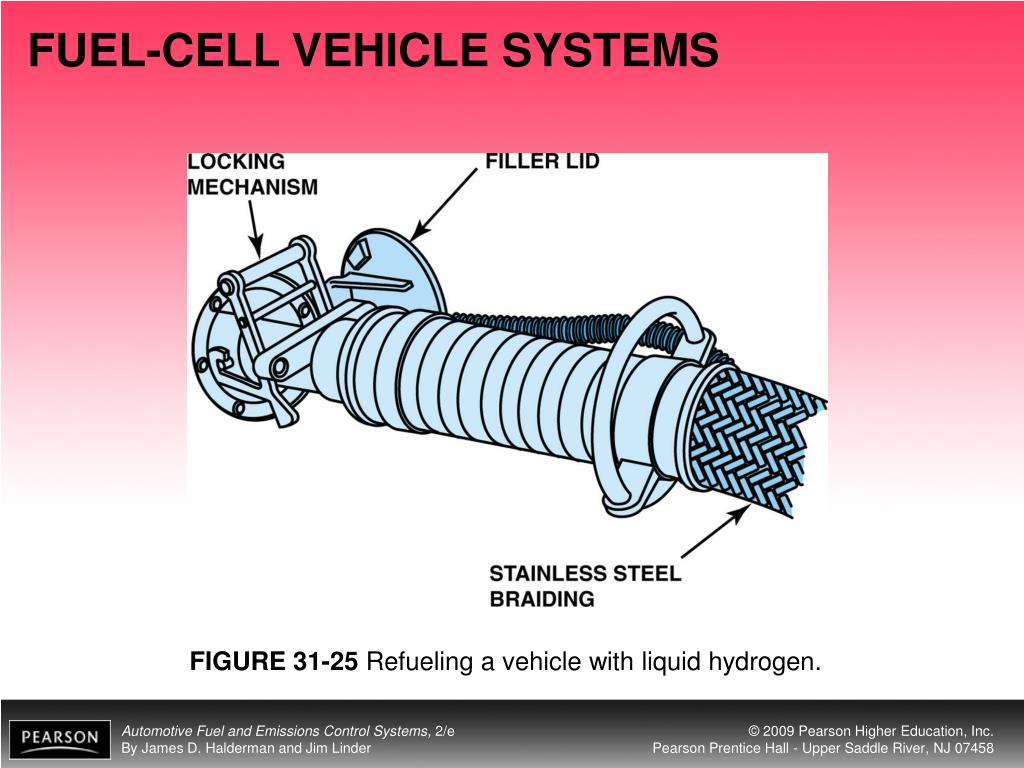 FUEL-CELL VEHICLE SYSTEMS

LOCKING MECHANISM

FILLER LID

STAINLESS STEEL BRAIDING

FIGURE 31-25 Refueling a vehicle with liquid hydrogen.

PEARSON

Automotive Fuel and Emissions Control Systems, 2/e
By James D. Halderman and Jim Linder

© 2009 Pearson Higher Education, Inc.
Pearson Prentice Hall - Upper Saddle River, NJ 07458